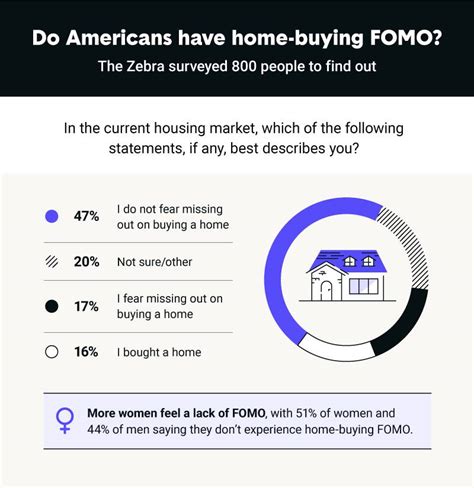 Do Americans have home-buying FOMO?
The Zebra surveyed 800 people to find out

In the current housing market, which of the following statements, if any, best describes you?

47% I do not fear missing out on buying a home

20% Not sure/other

17% I fear missing out on buying a home

16% I bought a home

More women feel a lack of FOMO, with 51% of women and 44% of men saying they don't experience home-buying FOMO.